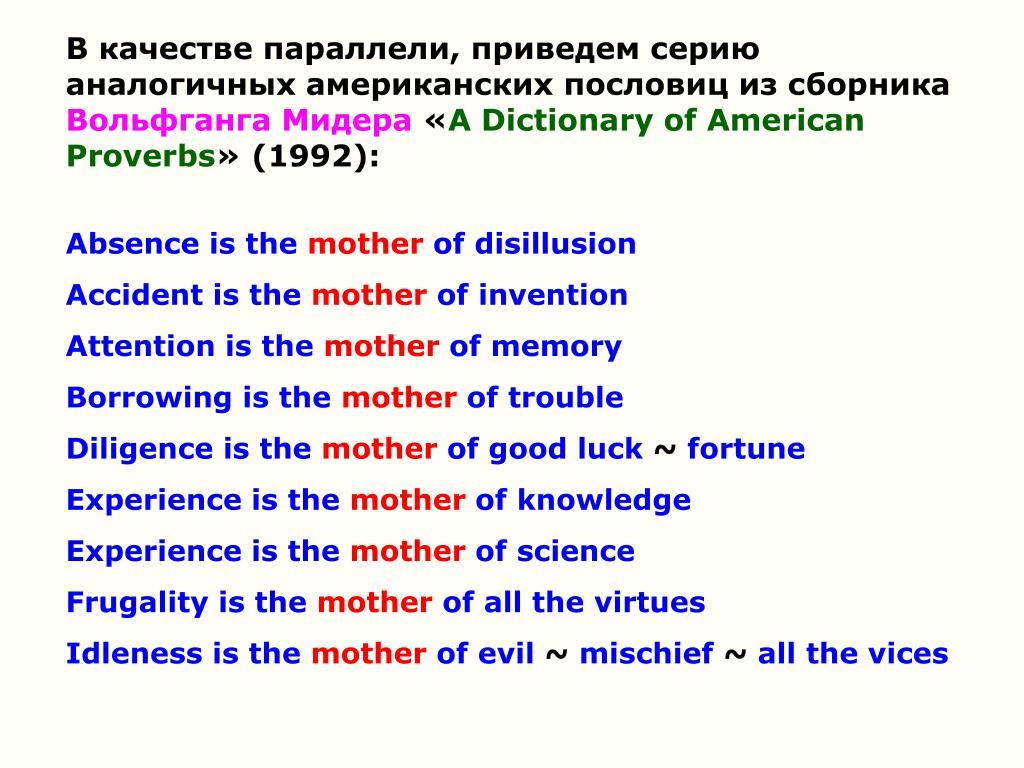 В качестве параллели, приведем серию аналогичных американских пословиц из сборника Вольфганга Мидера «A Dictionary of American Proverbs» (1992):

Absence is the mother of disillusion

Accident is the mother of invention

Attention is the mother of memory

Borrowing is the mother of trouble

Diligence is the mother of good luck ~ fortune

Experience is the mother of knowledge

Experience is the mother of science

Frugality is the mother of all the virtues

Idleness is the mother of evil ~ mischief ~ all the vices